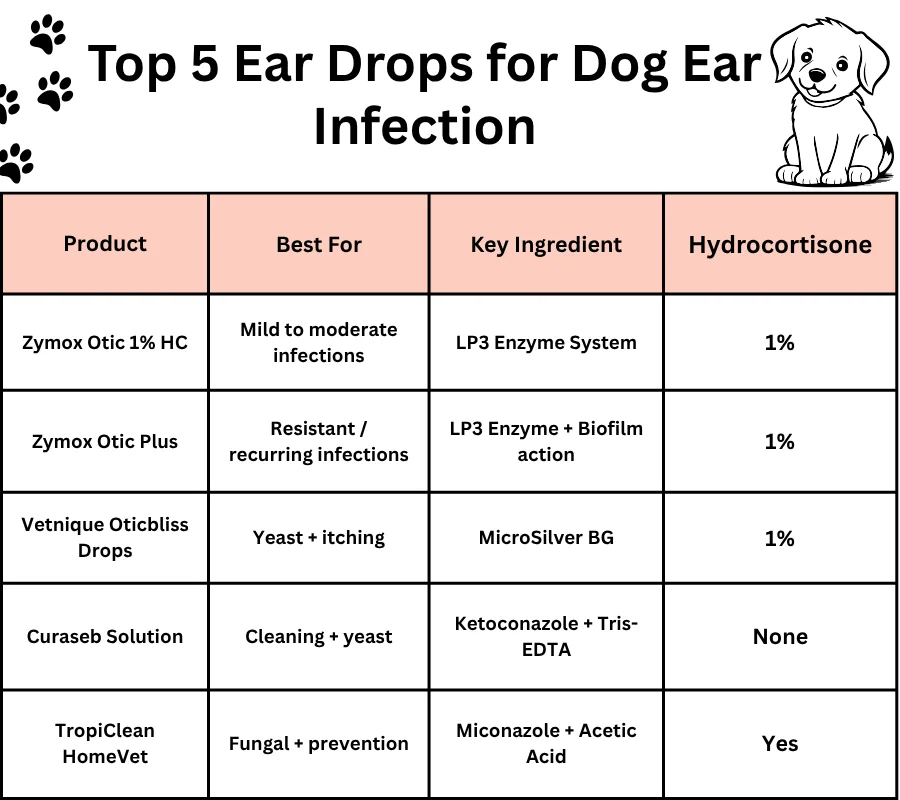 Top 5 Ear Drops for Dog Ear Infection

| Product | Best For | Key Ingredient | Hydrocortisone |
|---|---|---|---|
| Zymox Otic 1% HC | Mild to moderate infections | LP3 Enzyme System | 1% |
| Zymox Otic Plus | Resistant / recurring infections | LP3 Enzyme + Biofilm action | 1% |
| Vetnique Oticbliss Drops | Yeast + itching | MicroSilver BG | 1% |
| Curaseb Solution | Cleaning + yeast | Ketoconazole + Tris-EDTA | None |
| TropiClean HomeVet | Fungal + prevention | Miconazole + Acetic Acid | Yes |